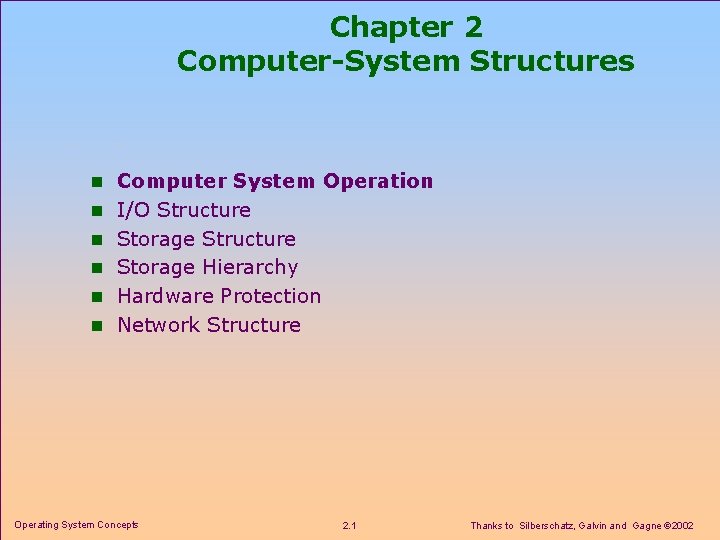 Chapter 2
Computer-System Structures

- Computer System Operation
- I/O Structure
- Storage Structure
- Storage Hierarchy
- Hardware Protection
- Network Structure

Operating System Concepts

2.1

Thanks to Silberschatz, Galvin and Gagne ©2002